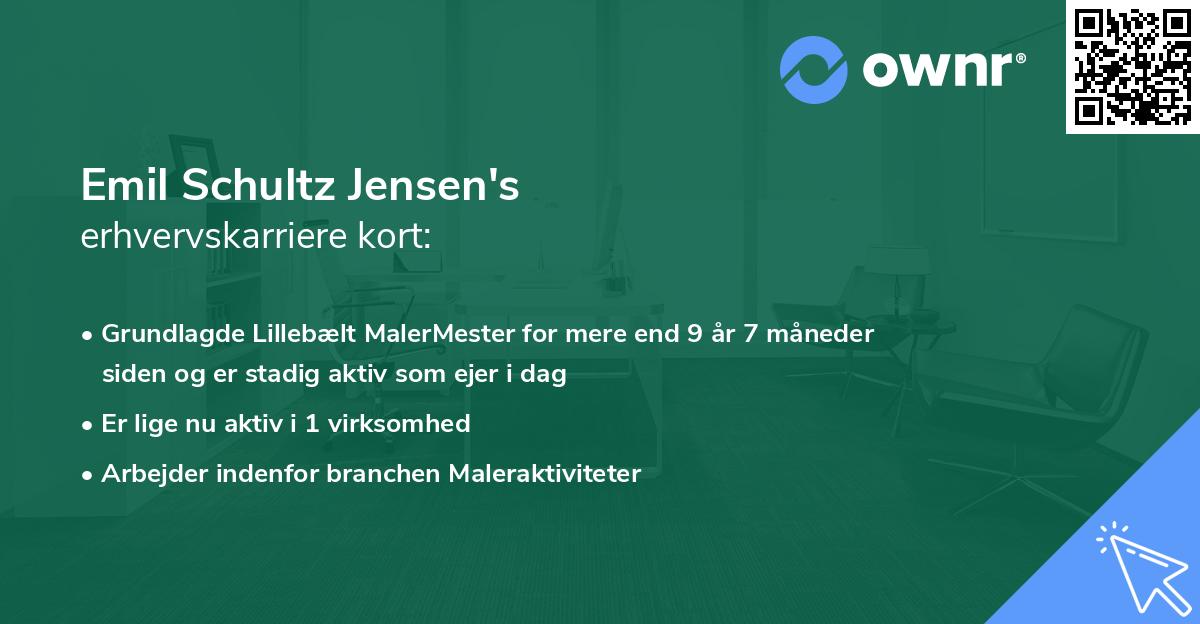 ownr®

Emil Schultz Jensen's
erhvervskarriere kort:

• Grundlagde Lillebælt MalerMester for mere end 9 år 7 måneder siden og er stadig aktiv som ejer i dag
• Er lige nu aktiv i 1 virksomhed
• Arbejder indenfor branchen Maleraktiviteter